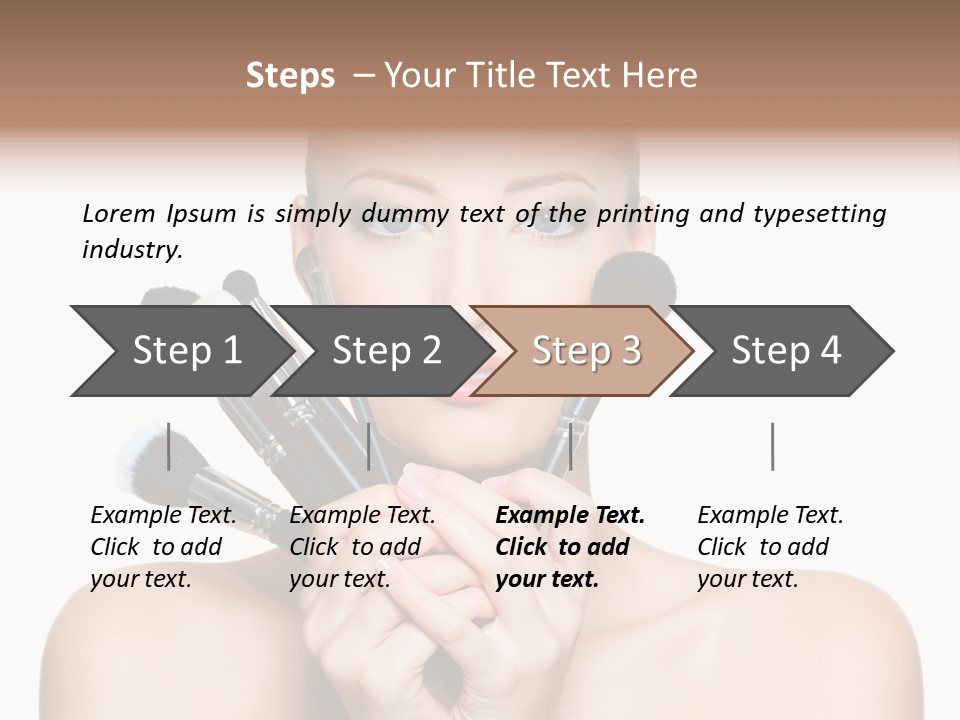 Steps – Your Title Text Here

Lorem Ipsum is simply dummy text of the printing and typesetting industry.

Step 1

Step 2

Step 3

Step 4

Example Text. Click to add your text.

Example Text. Click to add your text.

Example Text. Click to add your text.

Example Text. Click to add your text.